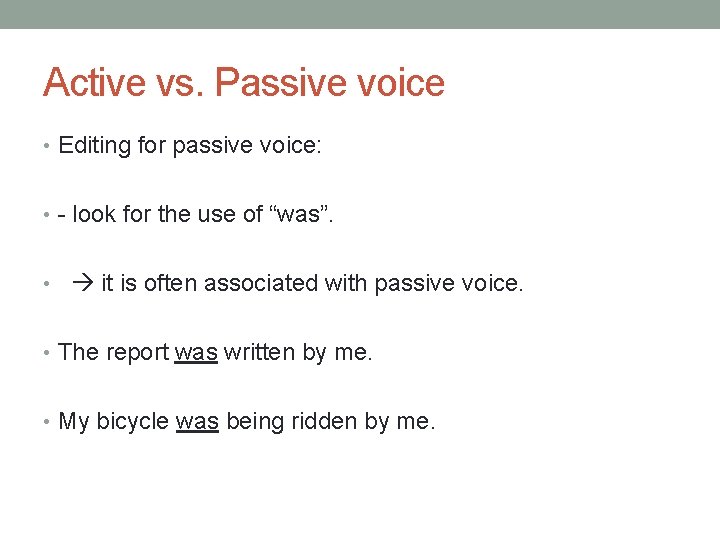 Active vs. Passive voice

• Editing for passive voice:

• - look for the use of “was”.

• → it is often associated with passive voice.

• The report was written by me.

• My bicycle was being ridden by me.